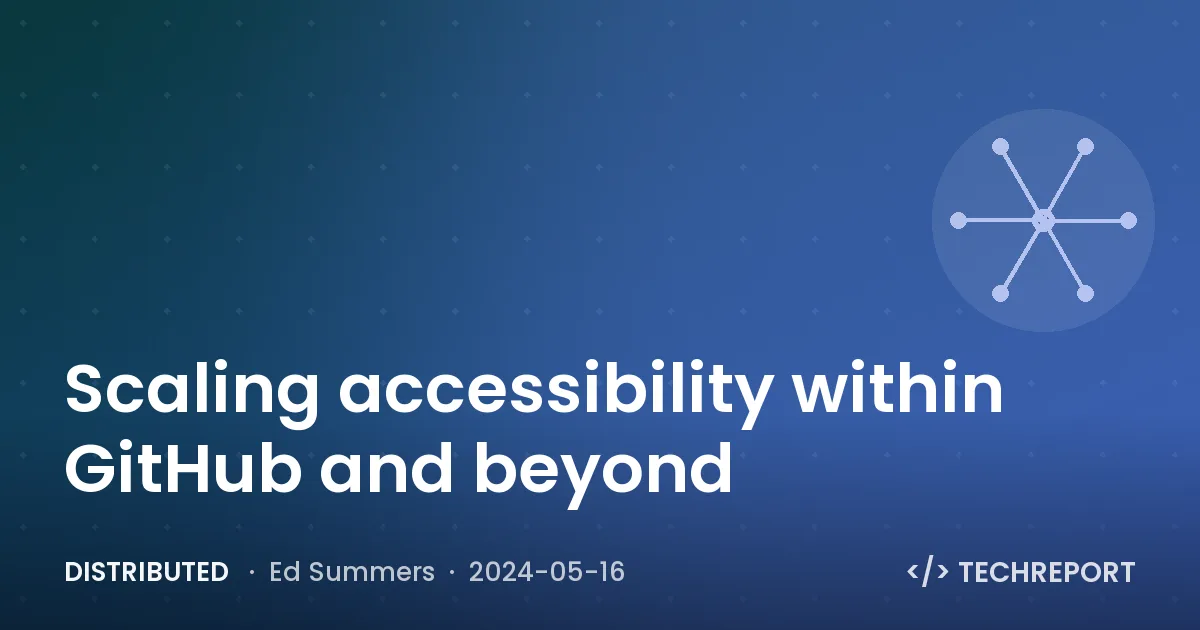 Scaling accessibility within GitHub and beyond

DISTRIBUTED · Ed Summers · 2024-05-16

</> TECHREPORT